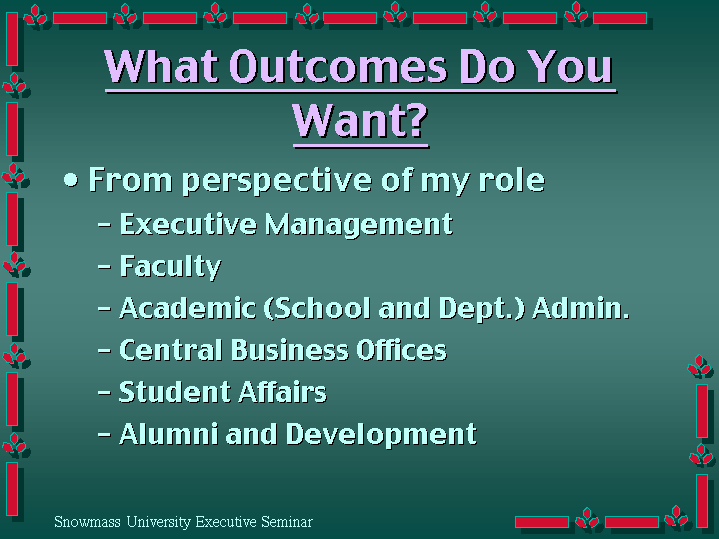 What Outcomes Do You Want?

• From perspective of my role
– Executive Management
– Faculty
– Academic (School and Dept.) Admin.
– Central Business Offices
– Student Affairs
– Alumni and Development

Snowmass University Executive Seminar